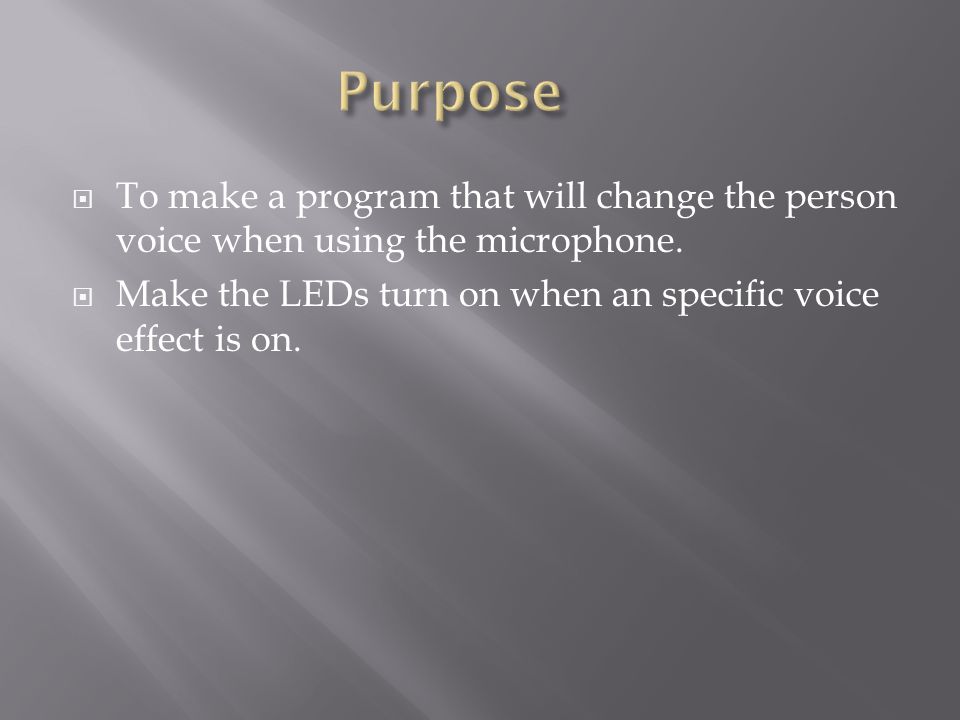 Purpose

To make a program that will change the person voice when using the microphone.

Make the LEDs turn on when an specific voice effect is on.